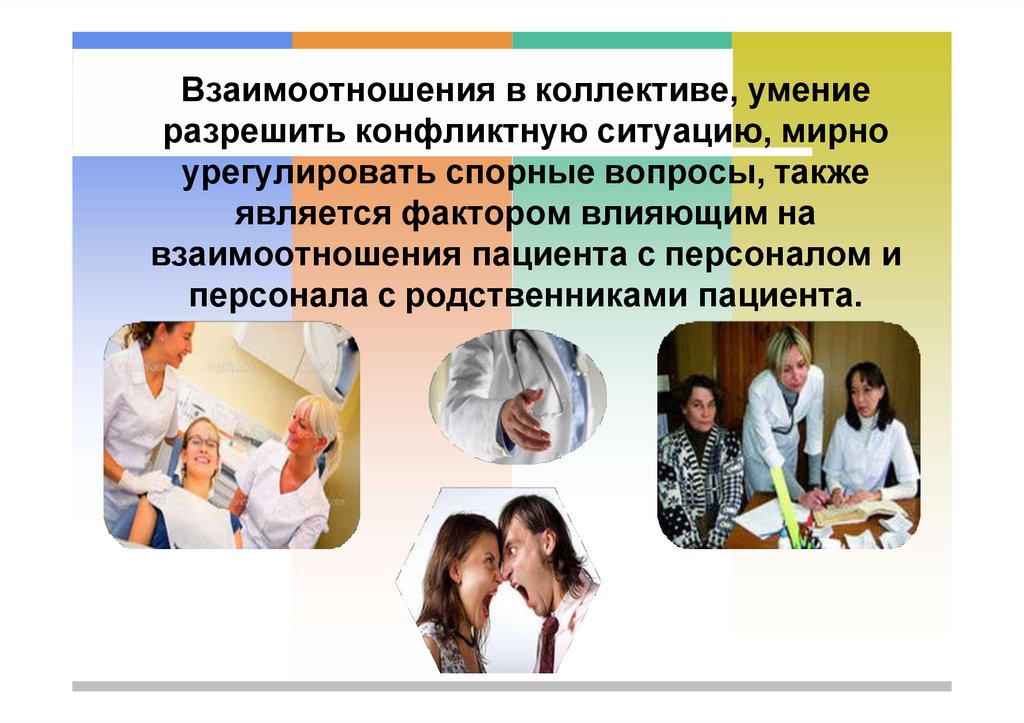 Взаимоотношения в коллективе, умение разрешить конфликтную ситуацию, мирно урегулировать спорные вопросы, также является фактором влияющим на взаимоотношения пациента с персоналом и персонала с родственниками пациента.